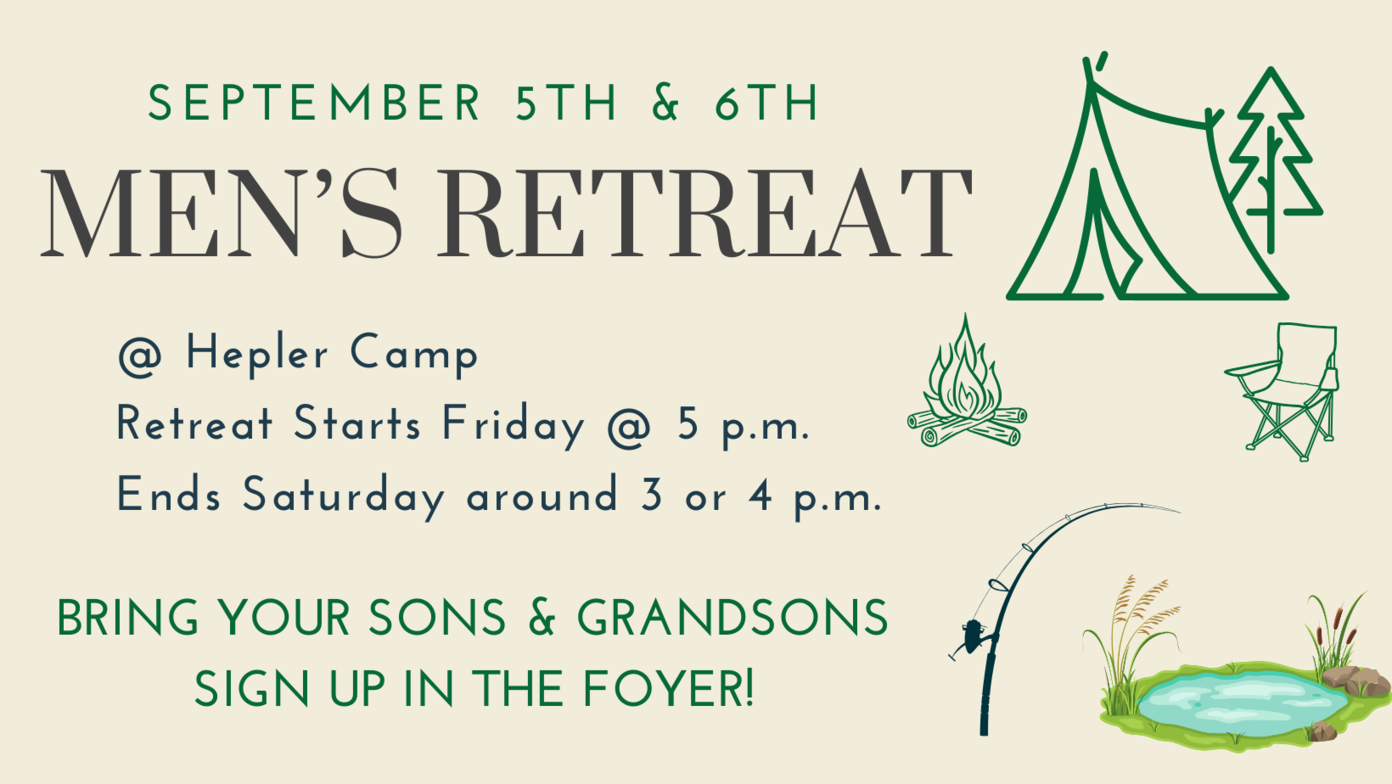 SEPTEMBER 5TH & 6TH

MEN'S RETREAT

@ Hepler Camp
Retreat Starts Friday @ 5 p.m.
Ends Saturday around 3 or 4 p.m.

BRING YOUR SONS & GRANDSONS
SIGN UP IN THE FOYER!